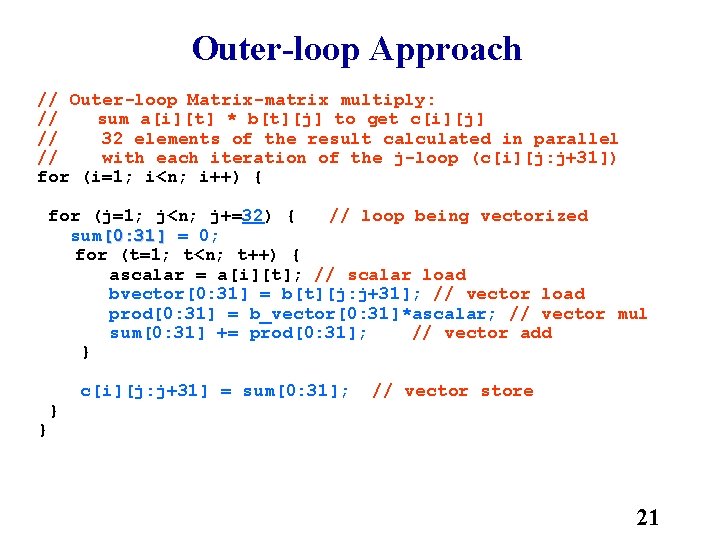 Outer-loop Approach

// Outer-loop Matrix-matrix multiply:
//    sum a[i][t] * b[t][j] to get c[i][j]
//    32 elements of the result calculated in parallel
//    with each iteration of the j-loop (c[i][j:j+31])
for (i=1; i<n; i++) {

 for (j=1; j<n; j+=32) {    // loop being vectorized
   sum[0:31] = 0;
   for (t=1; t<n; t++) {
      ascalar = a[i][t]; // scalar load
      bvector[0:31] = b[t][j:j+31]; // vector load
      prod[0:31] = b_vector[0:31]*ascalar; // vector mul
      sum[0:31] += prod[0:31];    // vector add
   }

   c[i][j:j+31] = sum[0:31];  // vector store
 }
}

21